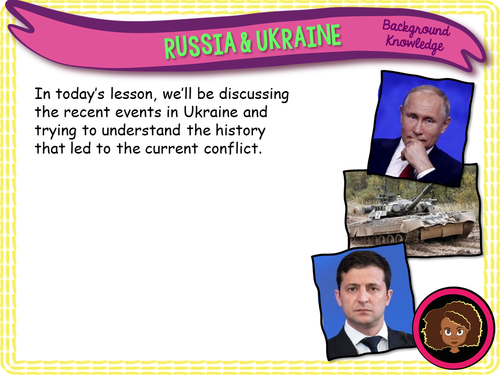 RUSSIA & UKRAINE

Background Knowledge

In today's lesson, we'll be discussing the recent events in Ukraine and trying to understand the history that led to the current conflict.